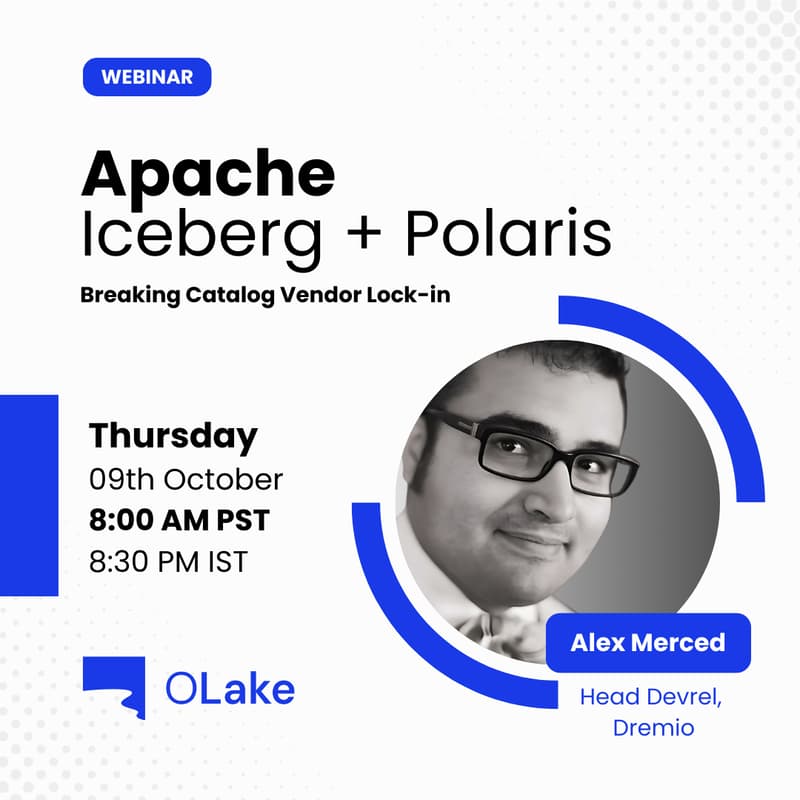 WEBINAR

Apache
Iceberg + Polaris

Breaking Catalog Vendor Lock-in

Thursday
09th October
8:00 AM PST
8:30 PM IST

Alex Merced
Head Devrel, Dremio

OLake